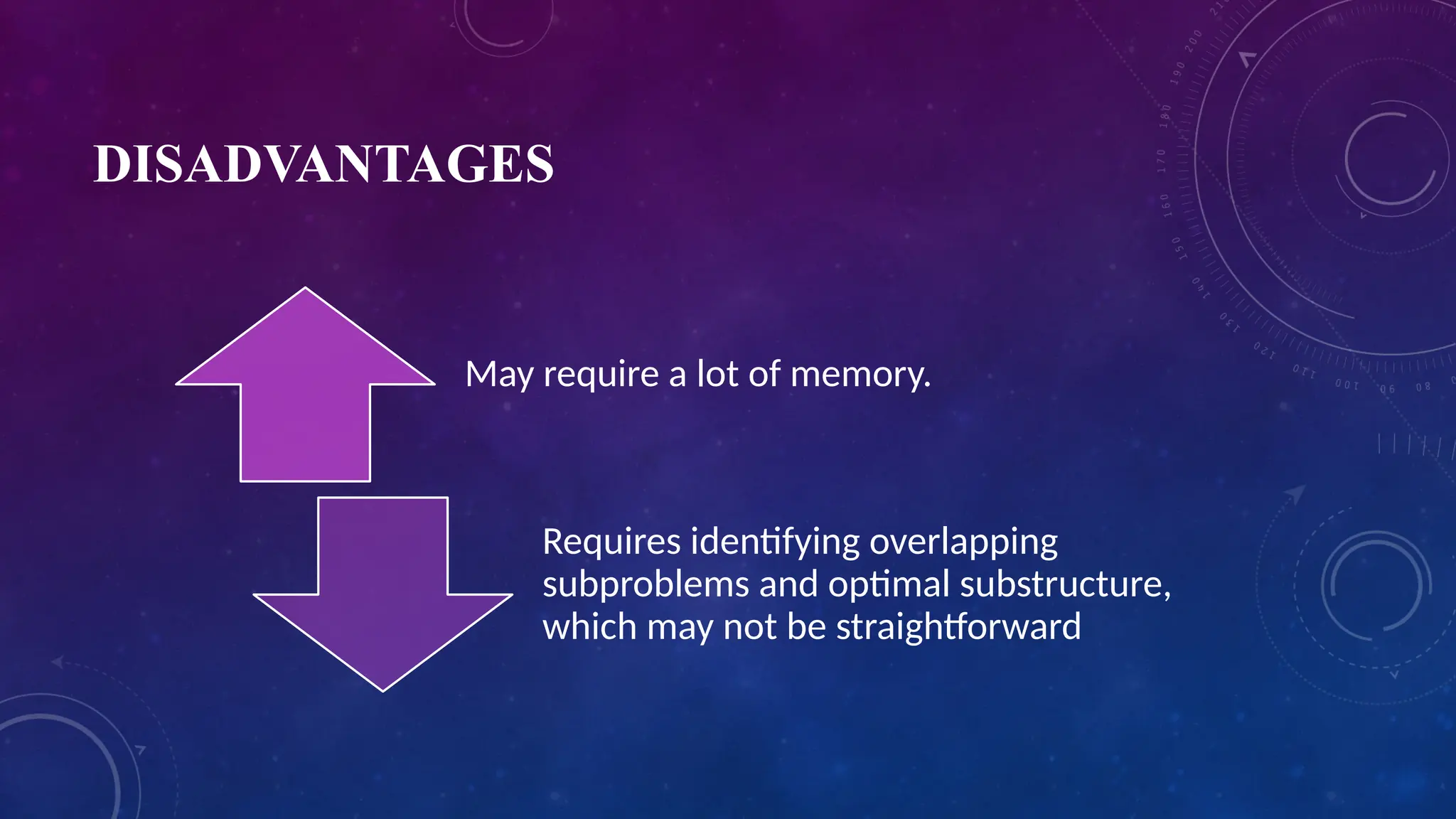 DISADVANTAGES

May require a lot of memory.

Requires identifying overlapping subproblems and optimal substructure, which may not be straightforward